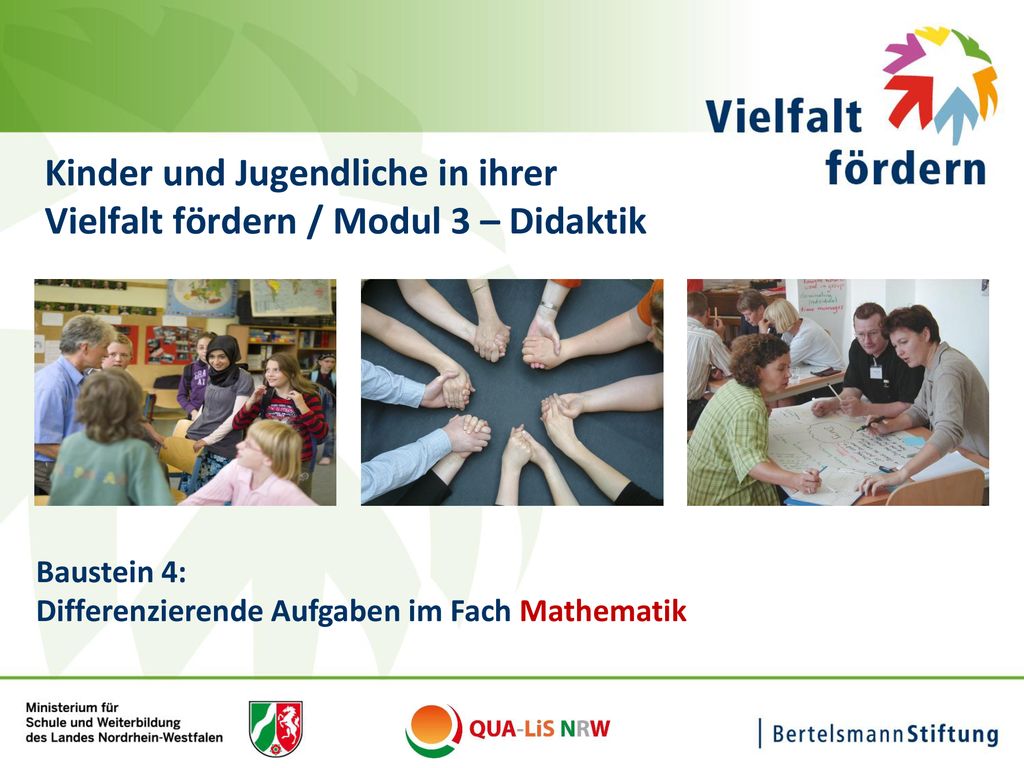 Vielfalt fördern

Kinder und Jugendliche in ihrer Vielfalt fördern / Modul 3 – Didaktik

Baustein 4:
Differenzierende Aufgaben im Fach Mathematik

Ministerium für Schule und Weiterbildung des Landes Nordrhein-Westfalen

QUA-LiS NRW

BertelsmannStiftung